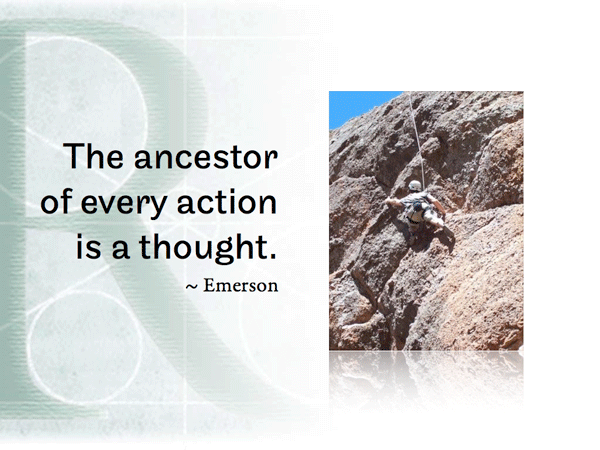 The ancestor of every action is a thought.

~ Emerson